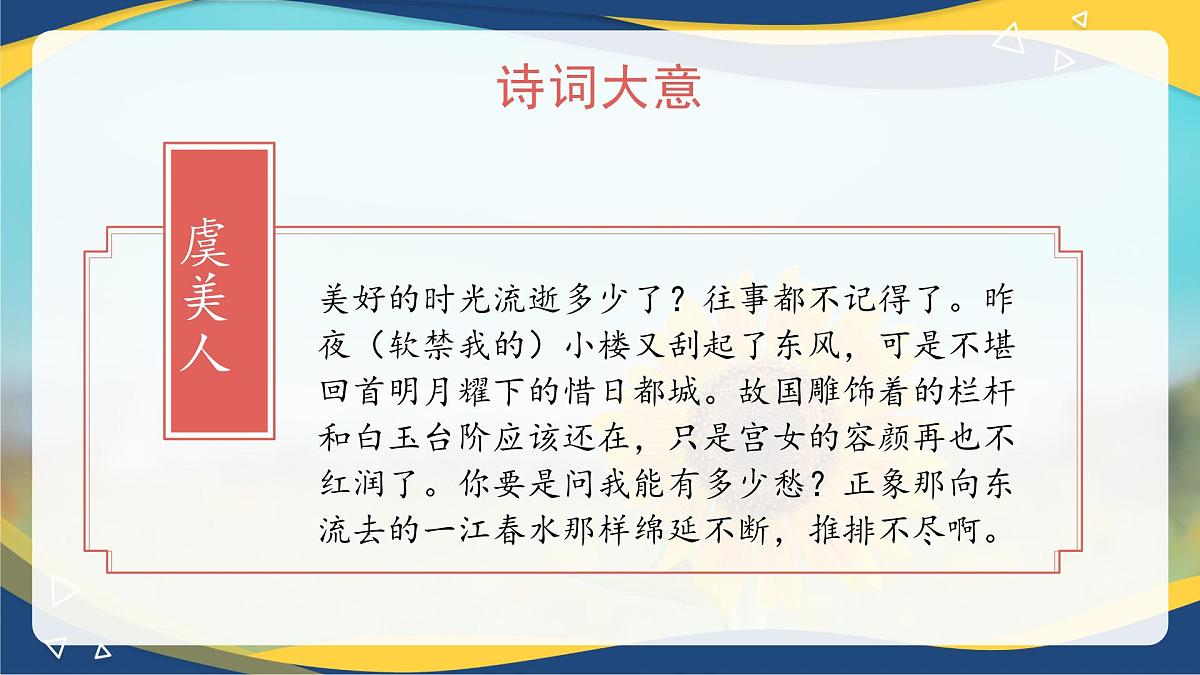 诗词大意

虞美人

美好的时光流逝多少了？往事都不记得了。昨夜（软禁我的）小楼又刮起了东风，可是不堪回首明月耀下的惜日都城。故国雕饰着的栏杆和白玉台阶应该还在，只是宫女的容颜再也不红润了。你要是问我能有多少愁？正象那向东流去的一江春水那样绵延不断，推排不尽啊。